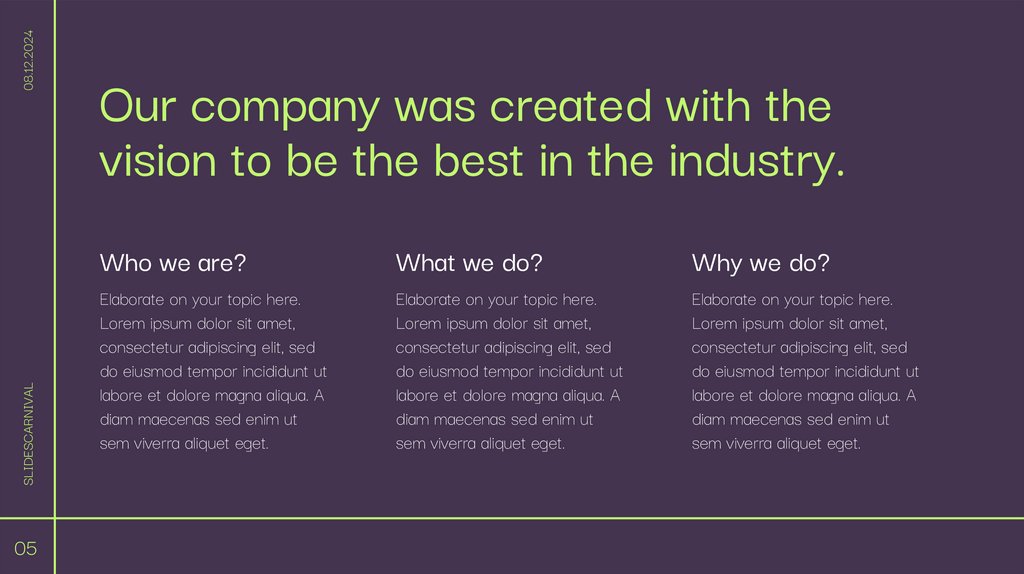 08.12.2024

Our company was created with the vision to be the best in the industry.

Who we are?

Elaborate on your topic here. Lorem ipsum dolor sit amet, consectetur adipiscing elit, sed do eiusmod tempor incididunt ut labore et dolore magna aliqua. A diam maecenas sed enim ut sem viverra aliquet eget.

What we do?

Elaborate on your topic here. Lorem ipsum dolor sit amet, consectetur adipiscing elit, sed do eiusmod tempor incididunt ut labore et dolore magna aliqua. A diam maecenas sed enim ut sem viverra aliquet eget.

Why we do?

Elaborate on your topic here. Lorem ipsum dolor sit amet, consectetur adipiscing elit, sed do eiusmod tempor incididunt ut labore et dolore magna aliqua. A diam maecenas sed enim ut sem viverra aliquet eget.

SLIDESCARNIVAL

05